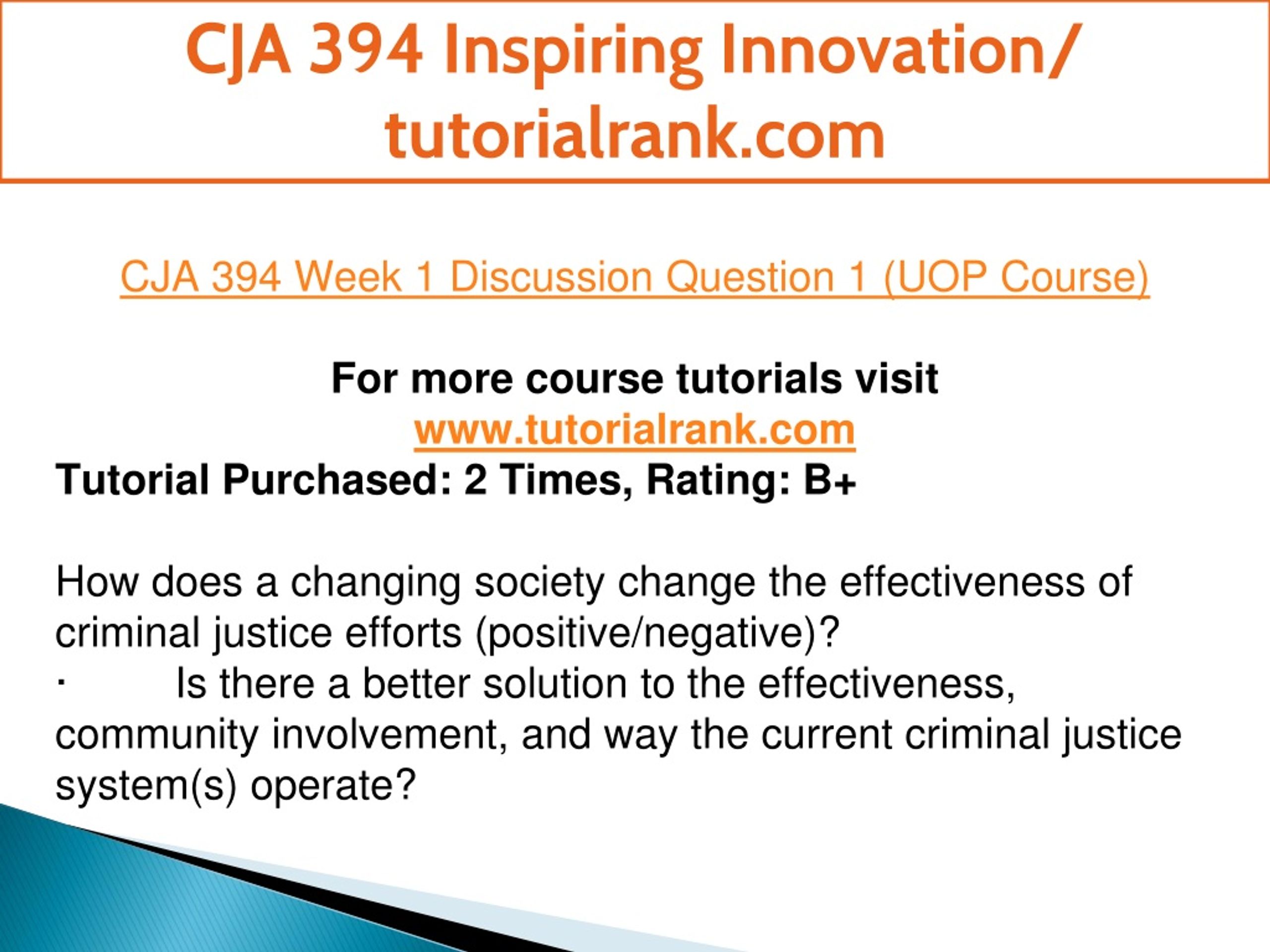 CJA 394 Inspiring Innovation/ tutorialrank.com

CJA 394 Week 1 Discussion Question 1 (UOP Course)

For more course tutorials visit
www.tutorialrank.com
Tutorial Purchased: 2 Times, Rating: B+

How does a changing society change the effectiveness of criminal justice efforts (positive/negative)?
· Is there a better solution to the effectiveness, community involvement, and way the current criminal justice system(s) operate?